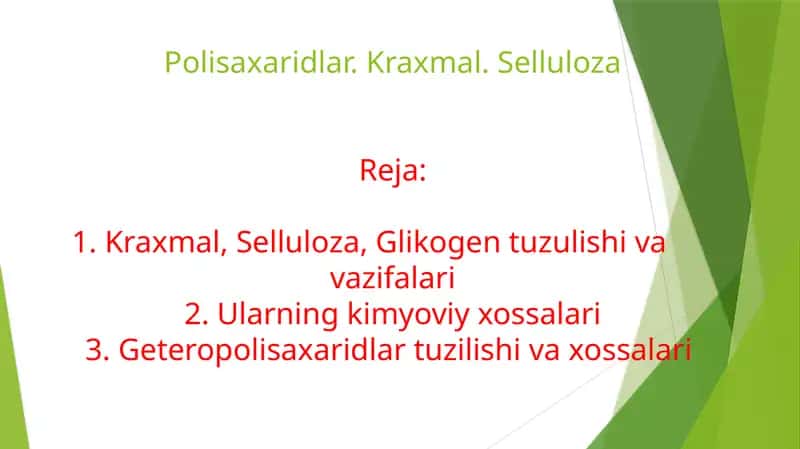 Polisaxaridlar. Kraxmal. Selluloza

Reja:

1. Kraxmal, Selluloza, Glikogen tuzulishi va vazifalari
2. Ularning kimyoviy xossalari
3. Geteropolisaxaridlar tuzilishi va xossalari